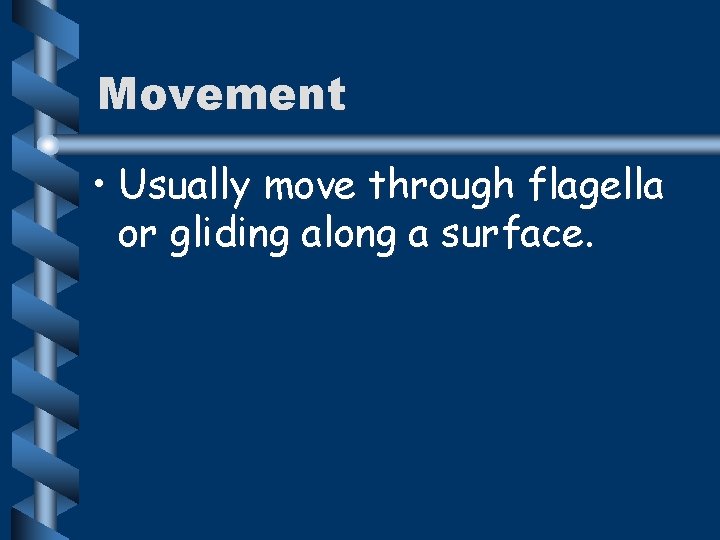 Movement

• Usually move through flagella or gliding along a surface.